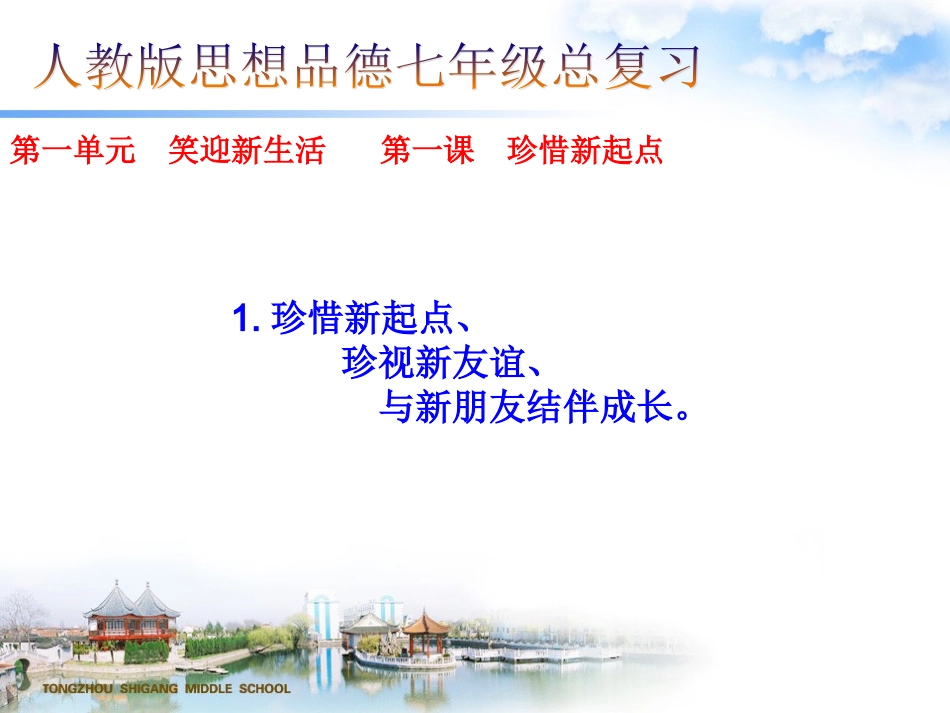 人教版思想品德七年级总复习

第一单元　笑迎新生活　　第一课　珍惜新起点

1. 珍惜新起点、
珍视新友谊、
与新朋友结伴成长。

TONGZHOU SHIGANG MIDDLE SCHOOL